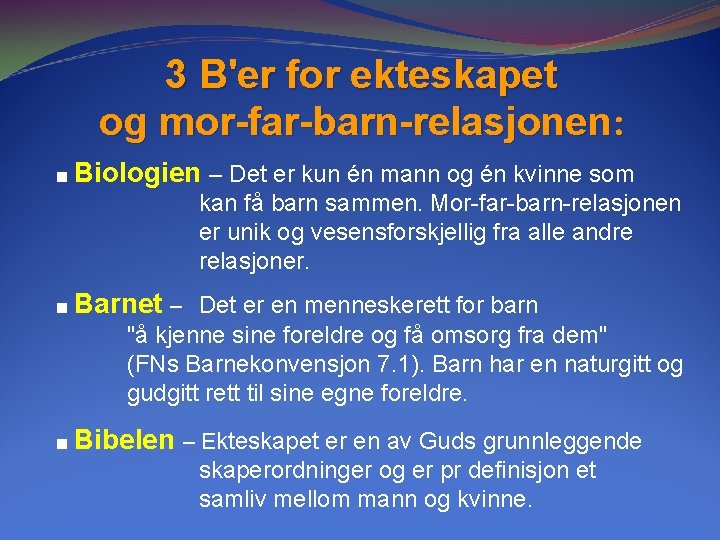 3 B'er for ekteskapet og mor-far-barn-relasjonen:

■ Biologien – Det er kun én mann og én kvinne som kan få barn sammen. Mor-far-barn-relasjonen er unik og vesensforskjellig fra alle andre relasjoner.

■ Barnet – Det er en menneskerett for barn "å kjenne sine foreldre og få omsorg fra dem" (FNs Barnekonvensjon 7.1). Barn har en naturgitt og gudgitt rett til sine egne foreldre.

■ Bibelen – Ekteskapet er en av Guds grunnleggende skaperordninger og er pr definisjon et samliv mellom mann og kvinne.